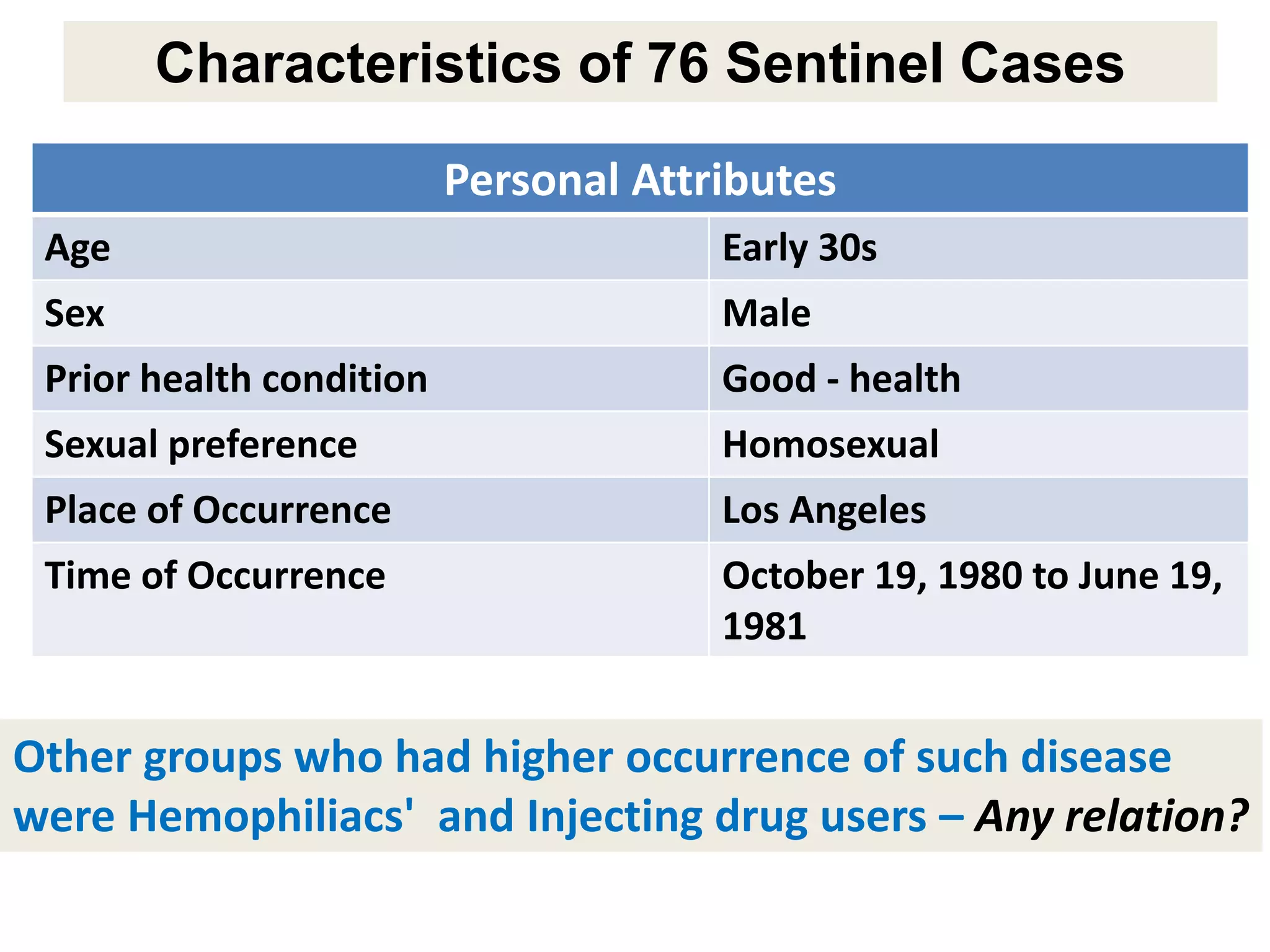 Characteristics of 76 Sentinel Cases

| Personal Attributes | |
|---|---|
| Age | Early 30s |
| Sex | Male |
| Prior health condition | Good - health |
| Sexual preference | Homosexual |
| Place of Occurrence | Los Angeles |
| Time of Occurrence | October 19, 1980 to June 19, 1981 |

Other groups who had higher occurrence of such disease were Hemophiliacs' and Injecting drug users – Any relation?